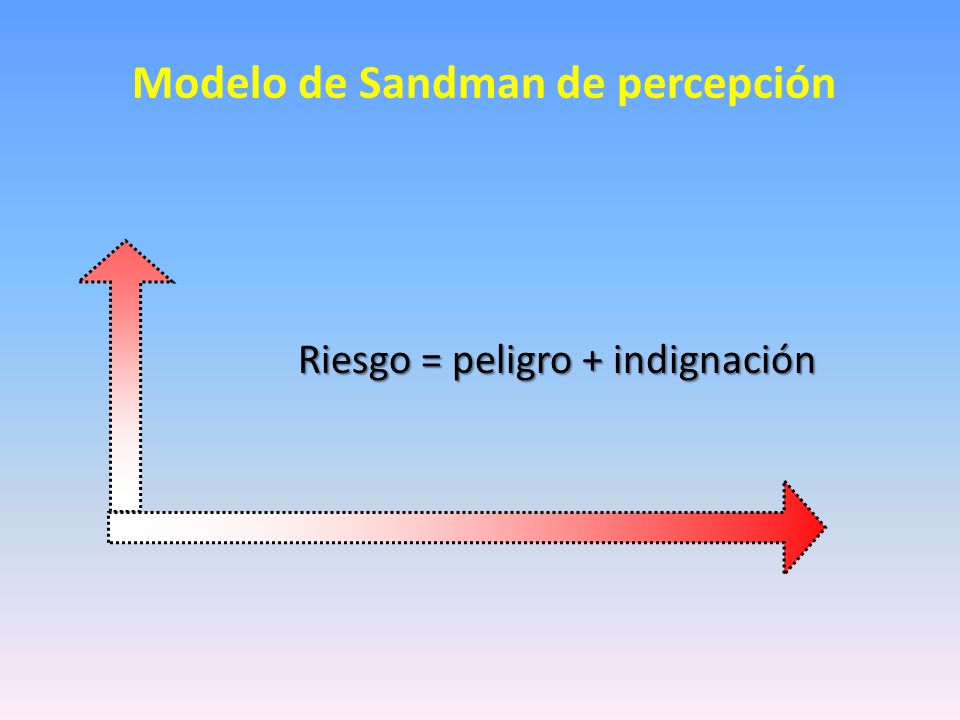 Modelo de Sandman de percepción

Riesgo = peligro + indignación